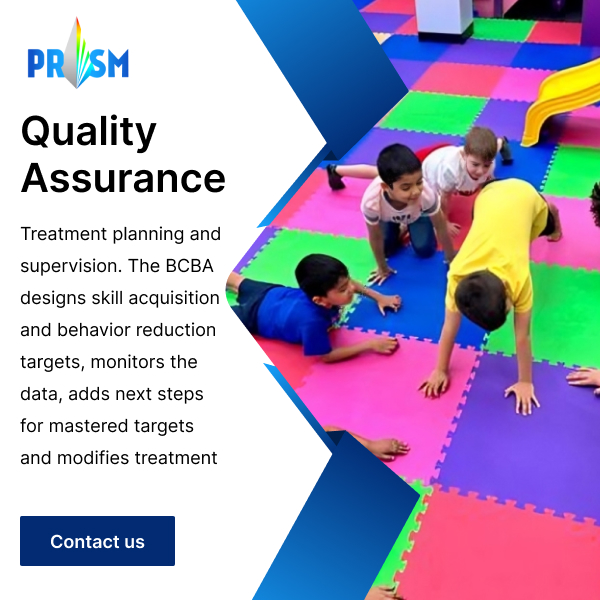 PRISM

Quality Assurance

Treatment planning and supervision. The BCBA designs skill acquisition and behavior reduction targets, monitors the data, adds next steps for mastered targets and modifies treatment

Contact us